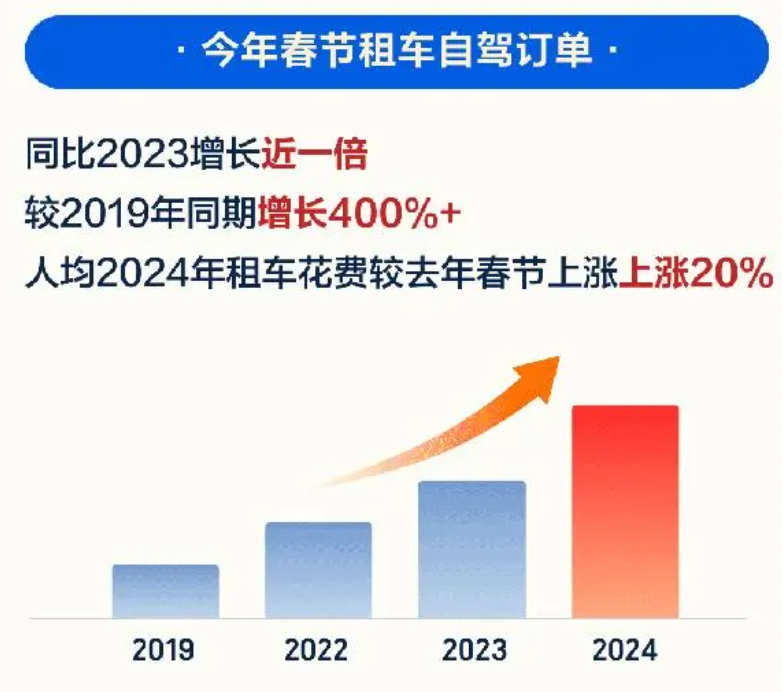 · 今年春节租车自驾订单 ·

同比2023增长近一倍

较2019年同期增长400%+

人均2024年租车花费较去年春节上涨上涨20%

2019
2022
2023
2024